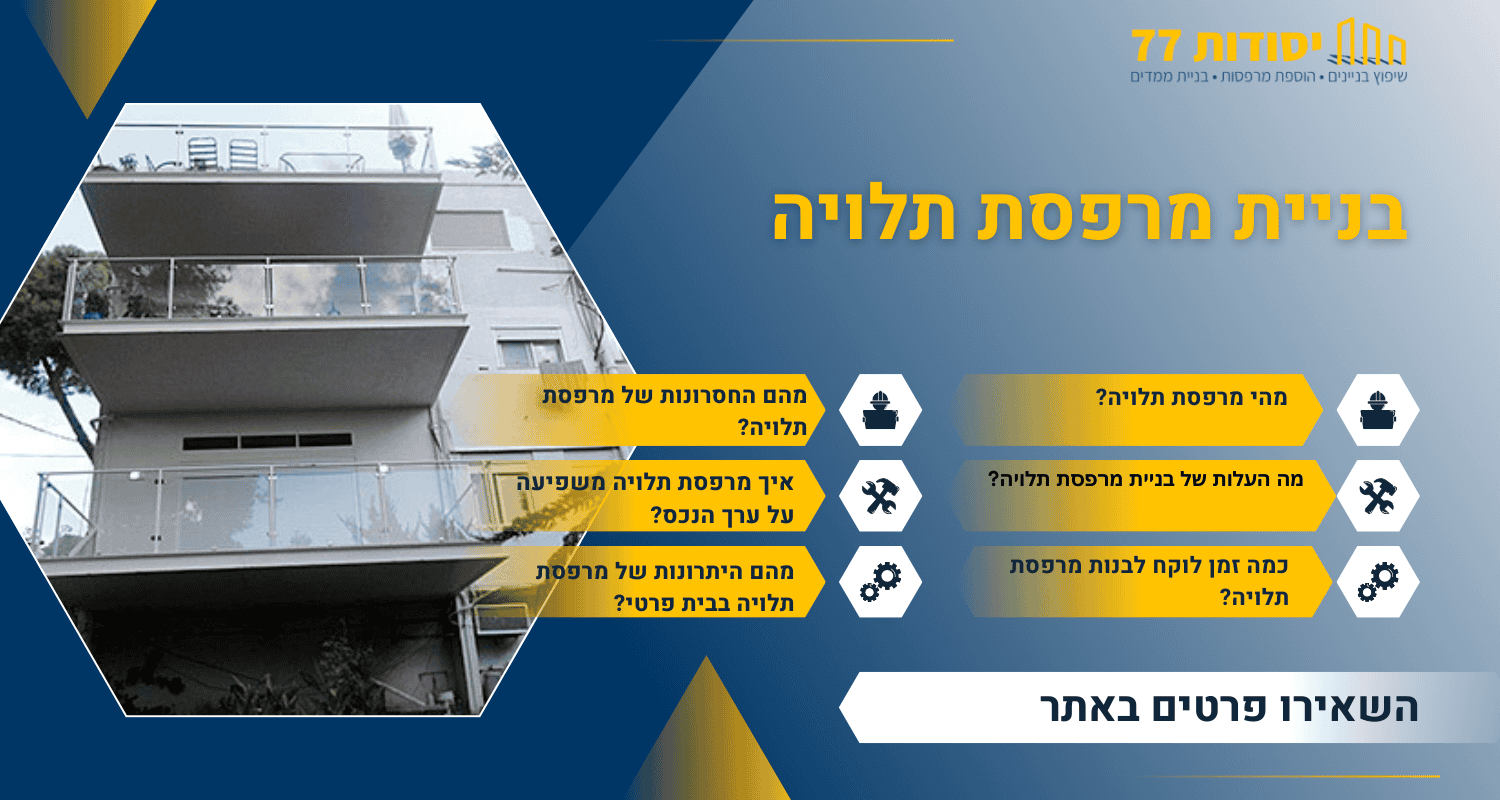 יסודות 77
שיפוץ בניינים • הוספת מרפסות • בניית ממדים

בניית מרפסת תלויה

מהי מרפסת תלויה?

מה העלות של בניית מרפסת תלויה?

כמה זמן לוקח לבנות מרפסת תלויה?

מהם החסרונות של מרפסת תלויה?

איך מרפסת תלויה משפיעה על ערך הנכס?

מהם היתרונות של מרפסת תלויה בבית פרטי?

השאירו פרטים באתר